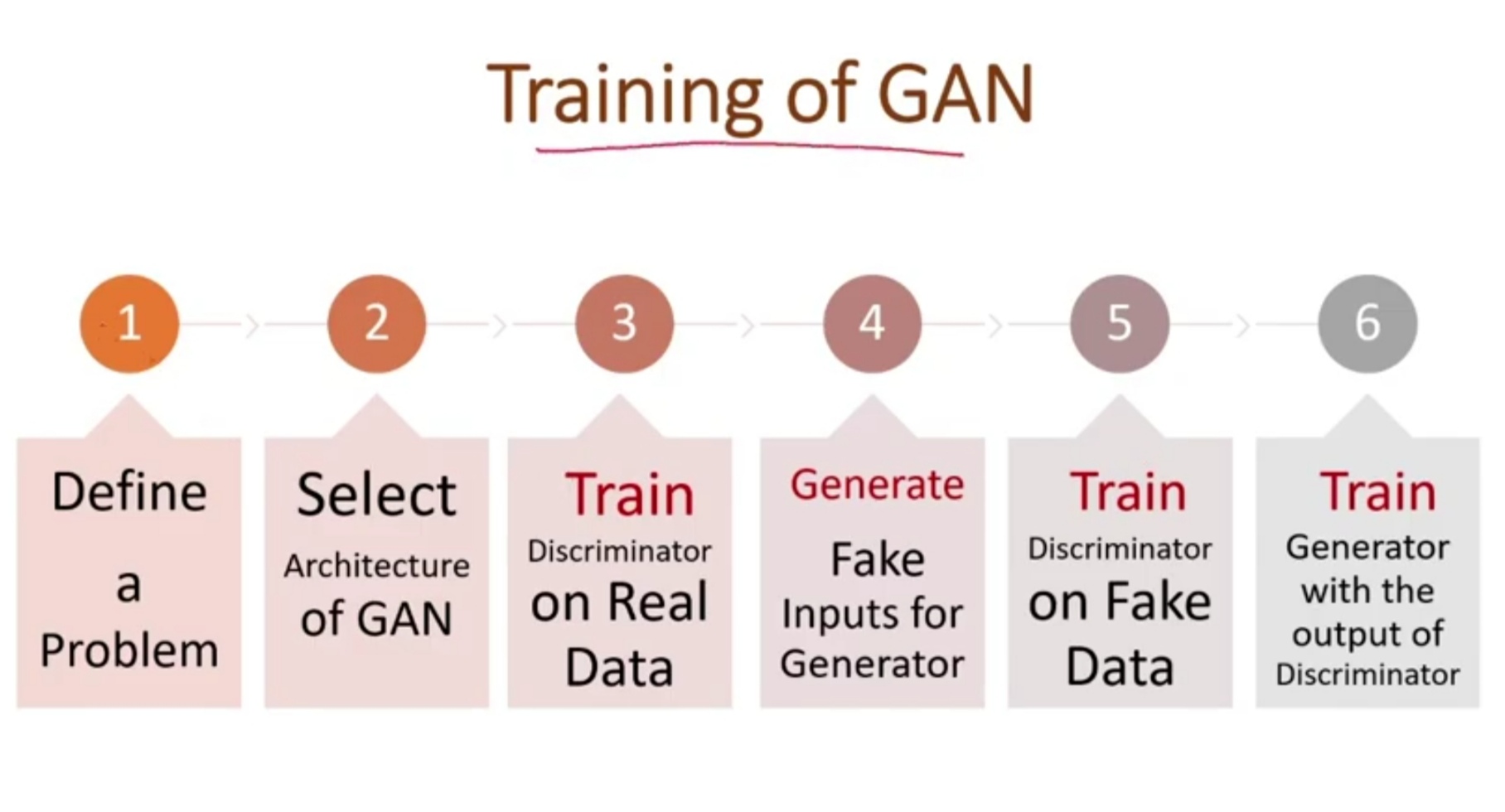 Training of GAN

1

Define a Problem

2

Select Architecture of GAN

3

Train Discriminator on Real Data

4

Generate Fake Inputs for Generator

5

Train Discriminator on Fake Data

6

Train Generator with the output of Discriminator